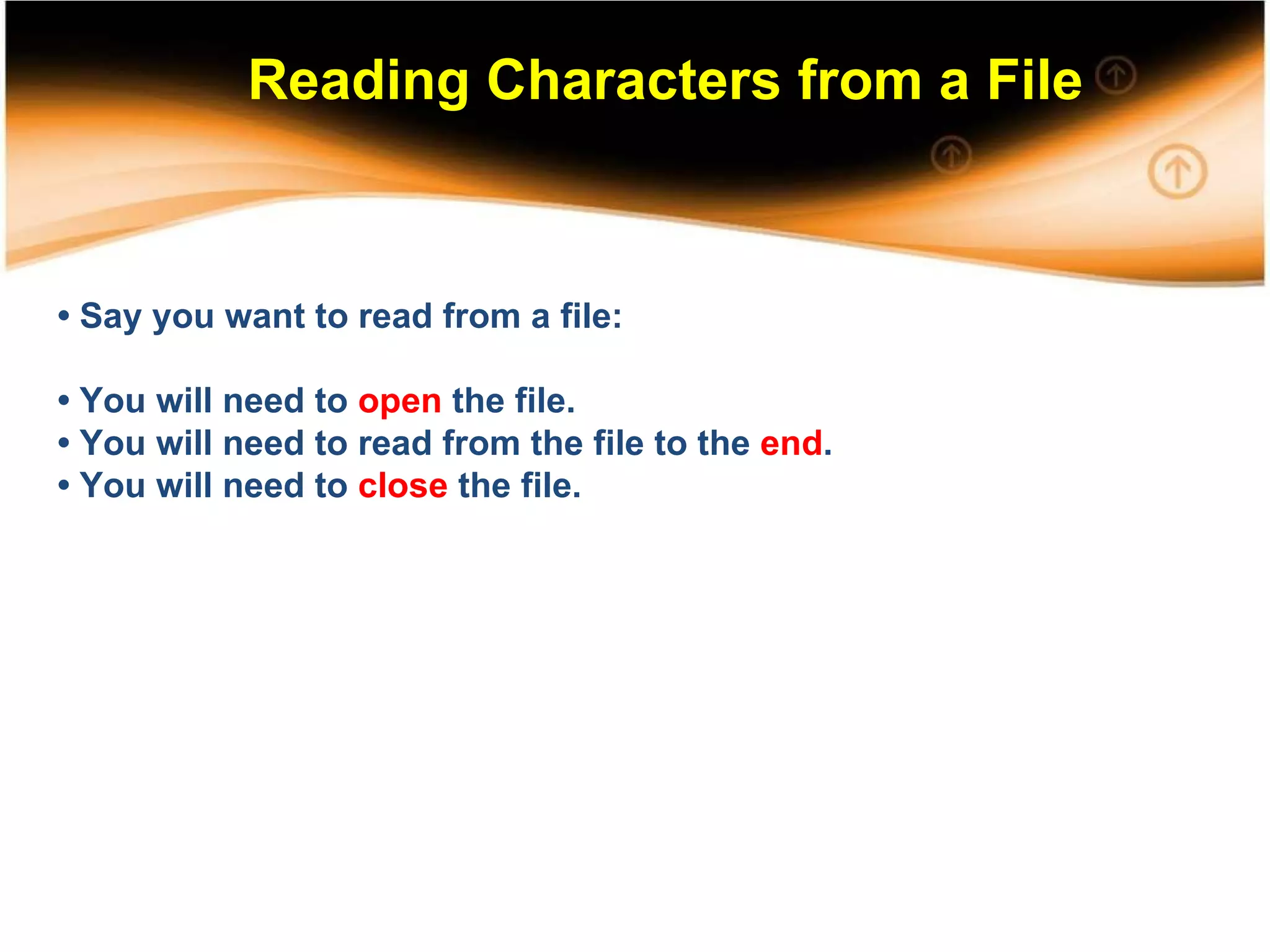 Reading Characters from a File

• Say you want to read from a file:

• You will need to open the file.
• You will need to read from the file to the end.
• You will need to close the file.